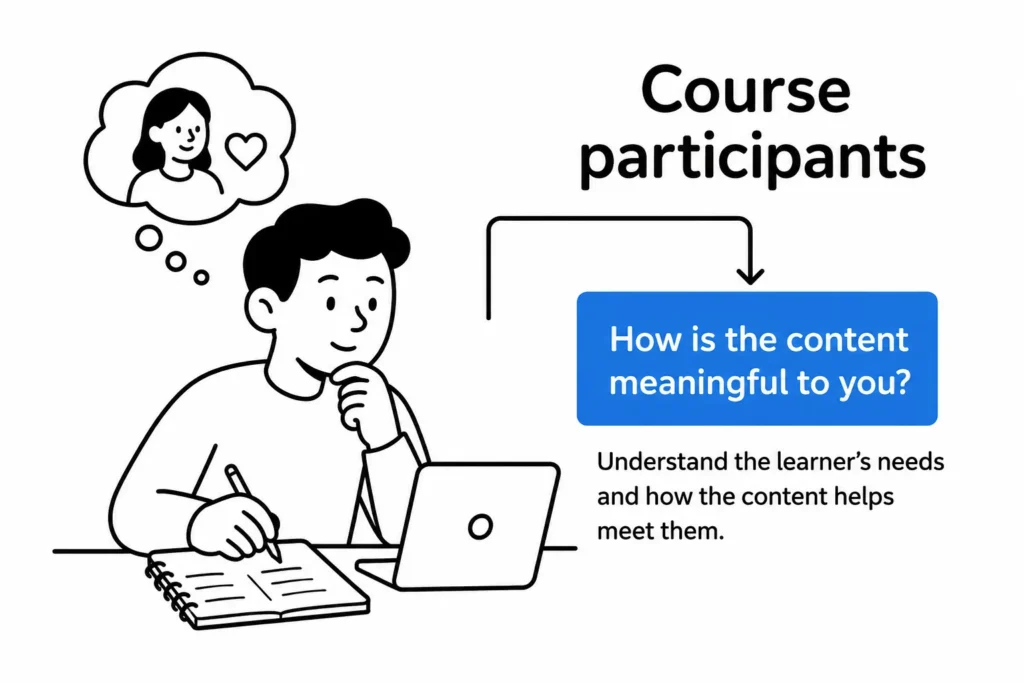 Course participants

How is the content meaningful to you?

Understand the learner's needs and how the content helps meet them.